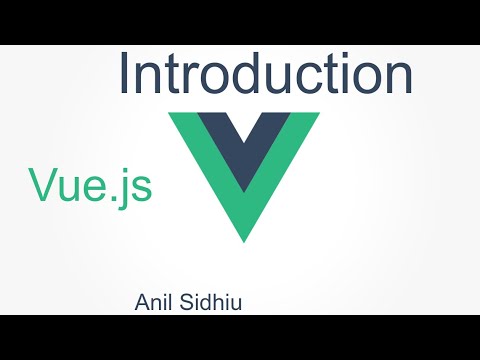 Introduction

Vue.js

Anil Sidhiu